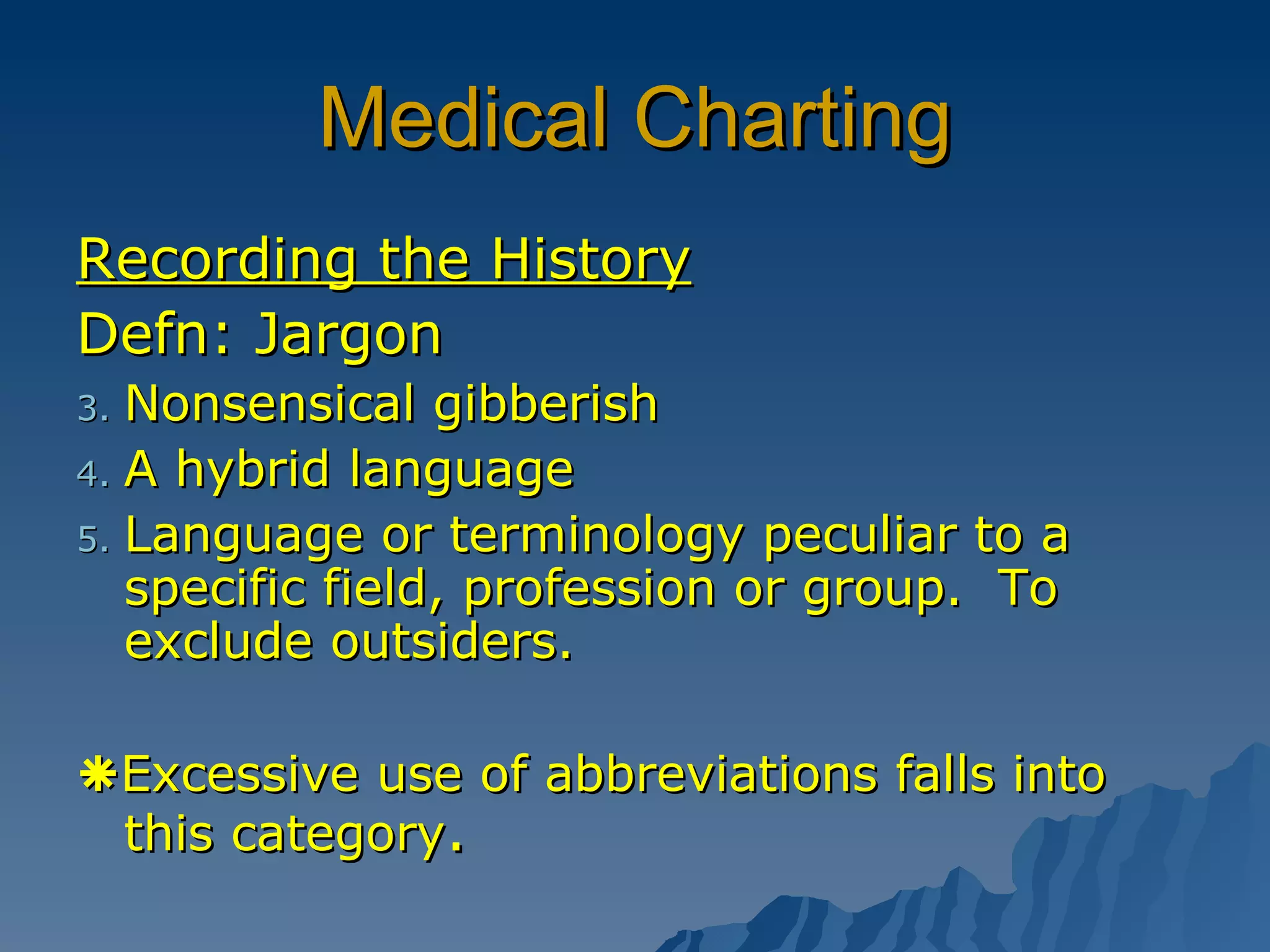 Medical Charting

Recording the History

Defn: Jargon

3. Nonsensical gibberish

4. A hybrid language

5. Language or terminology peculiar to a specific field, profession or group. To exclude outsiders.

✱Excessive use of abbreviations falls into this category.